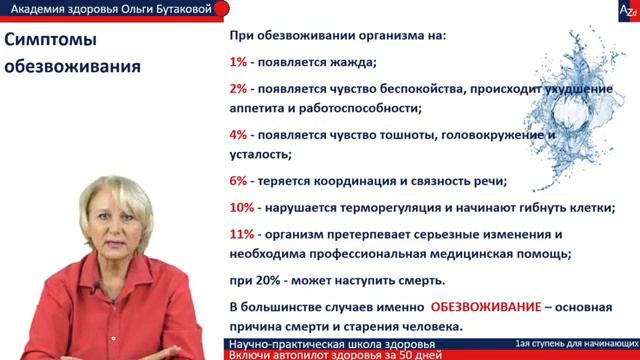 Академия здоровья Ольги Бутаковой

AZd

Симптомы обезвоживания

При обезвоживании организма на:

1% - появляется жажда;

2% - появляется чувство беспокойства, происходит ухудшение аппетита и работоспособности;

4% - появляется чувство тошноты, головокружение и усталость;

6% - теряется координация и связность речи;

10% - нарушается терморегуляция и начинают гибнуть клетки;

11% - организм претерпевает серьезные изменения и необходима профессиональная медицинская помощь;

при 20% - может наступить смерть.

В большинстве случаев именно ОБЕЗВОЖИВАНИЕ – основная причина смерти и старения человека.

Научно-практическая школа здоровья

1ая ступень для начинающих

Включи автопилот здоровья за 50 дней